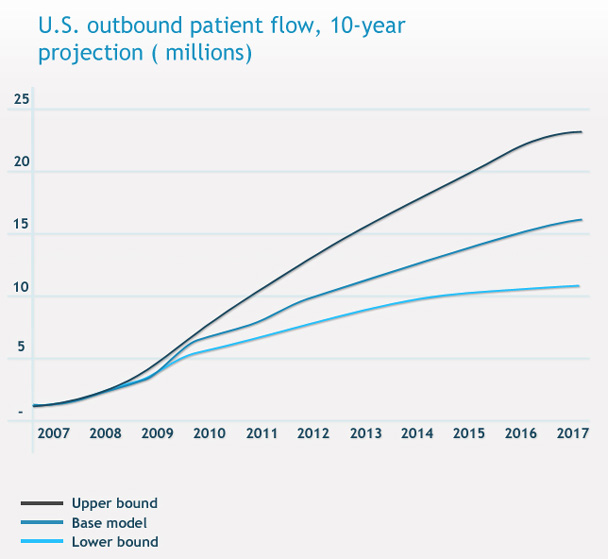 U.S. outbound patient flow, 10-year projection ( millions)

25
20
15
10
5
-

2007 2008 2009 2010 2011 2012 2013 2014 2015 2016 2017

Upper bound
Base model
Lower bound